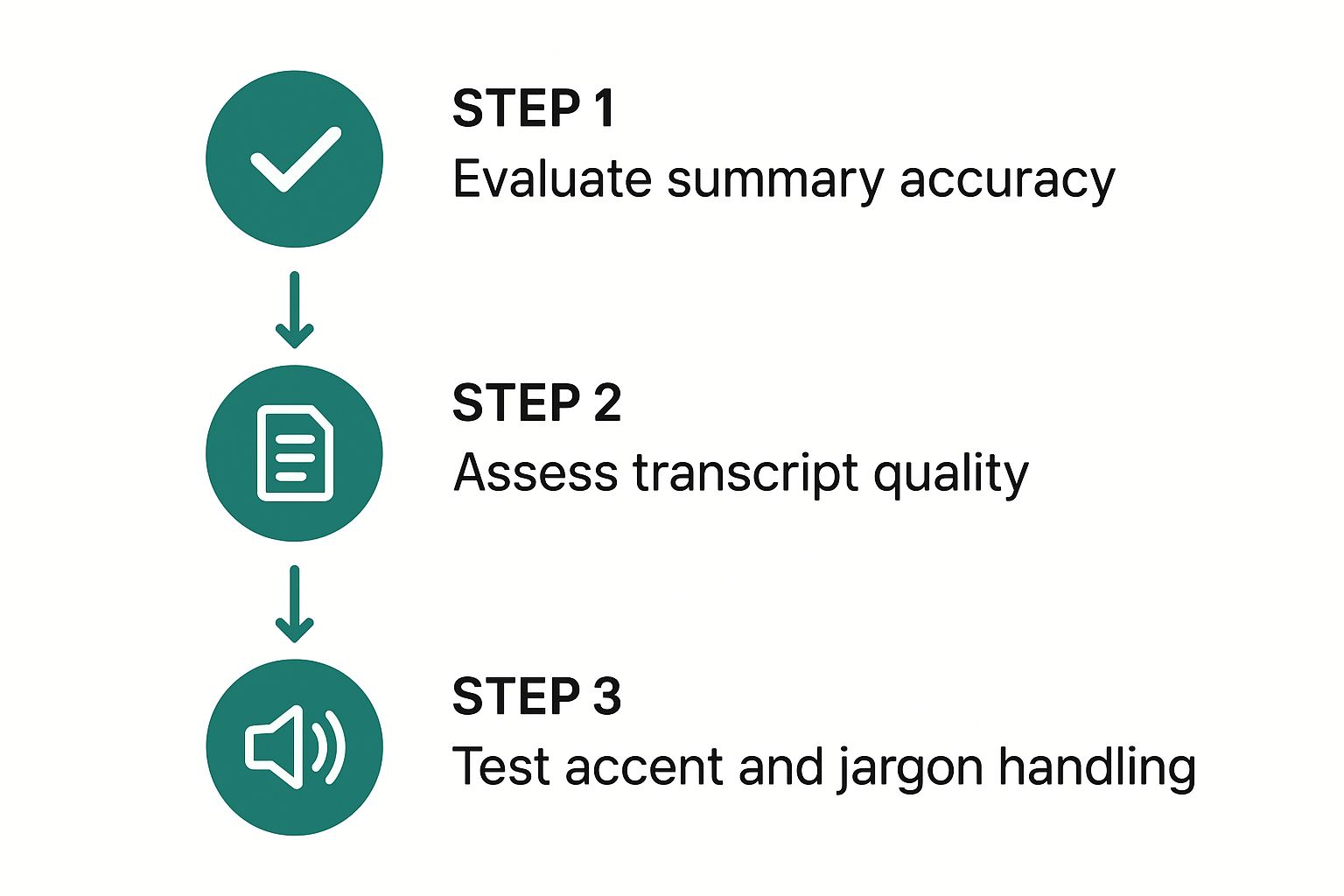 STEP 1
Evaluate summary accuracy

STEP 2
Assess transcript quality

STEP 3
Test accent and jargon handling